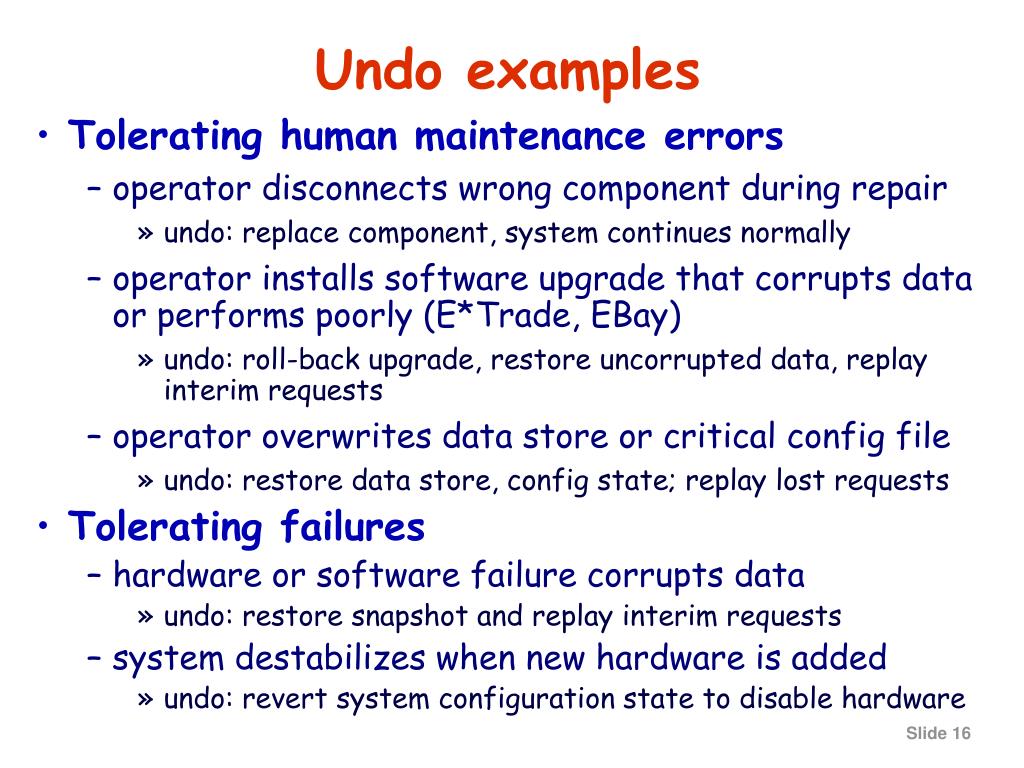 Undo examples

• Tolerating human maintenance errors

– operator disconnects wrong component during repair

» undo: replace component, system continues normally

– operator installs software upgrade that corrupts data or performs poorly (E*Trade, EBay)

» undo: roll-back upgrade, restore uncorrupted data, replay interim requests

– operator overwrites data store or critical config file

» undo: restore data store, config state; replay lost requests

• Tolerating failures

– hardware or software failure corrupts data

» undo: restore snapshot and replay interim requests

– system destabilizes when new hardware is added

» undo: revert system configuration state to disable hardware

Slide 16